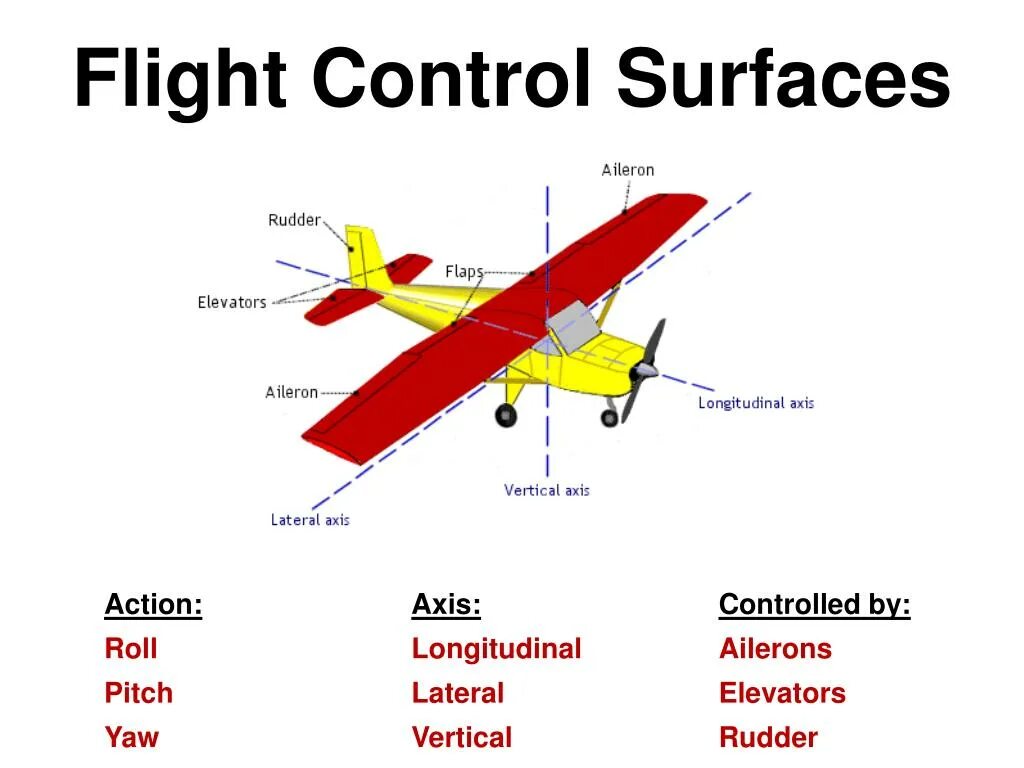 Flight Control Surfaces

Aileron
Rudder
Flaps
Elevators
Aileron
Longitudinal axis
Vertical axis
Lateral axis

| Action: | Axis: | Controlled by: |
|---|---|---|
| Roll | Longitudinal | Ailerons |
| Pitch | Lateral | Elevators |
| Yaw | Vertical | Rudder |